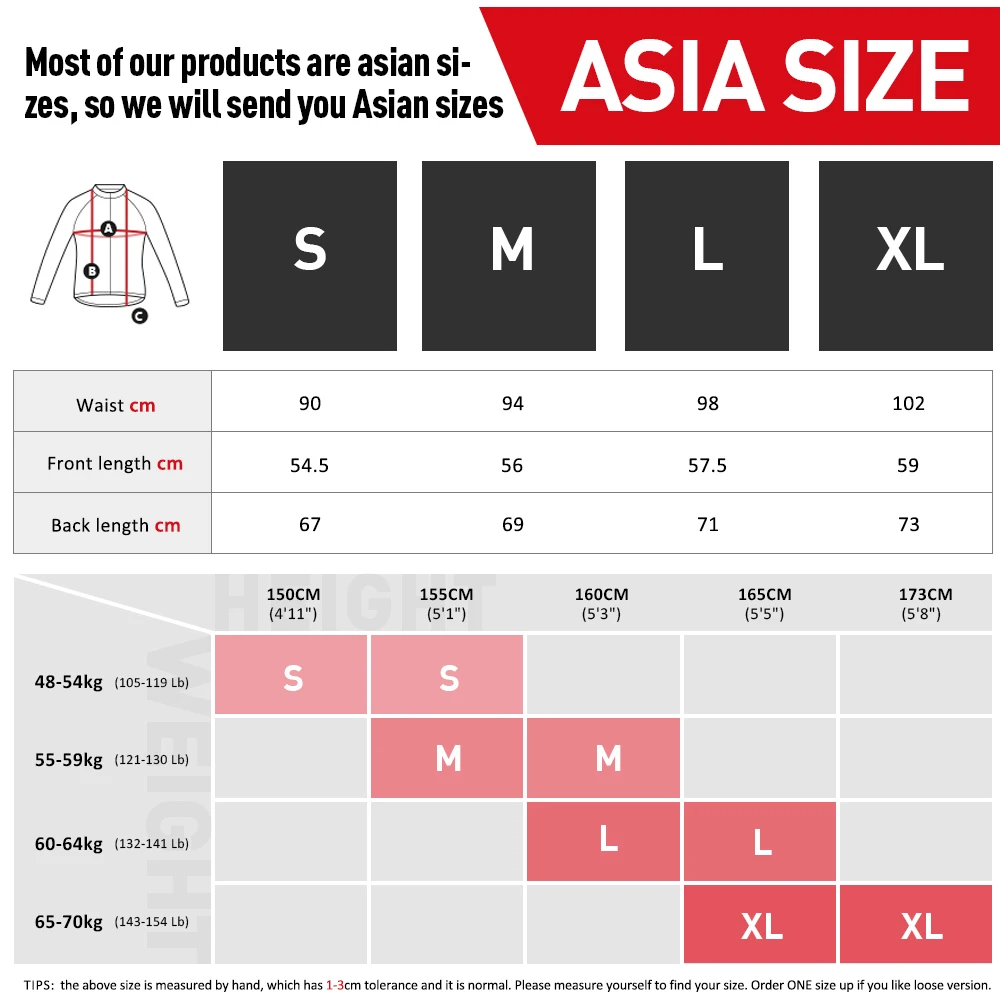 Most of our products are asian sizes, so we will send you Asian sizes

ASIA SIZE

A
B
C

| | S | M | L | XL |
|---|---|---|---|---|
| Waist cm | 90 | 94 | 98 | 102 |
| Front length cm | 54.5 | 56 | 57.5 | 59 |
| Back length cm | 67 | 69 | 71 | 73 |

HEIGHT
WEIGHT

| | 150CM (4'11") | 155CM (5'1") | 160CM (5'3") | 165CM (5'5") | 173CM (5'8") |
|---|---|---|---|---|---|
| 48-54kg (105-119 Lb) | S | S | | | |
| 55-59kg (121-130 Lb) | | M | M | | |
| 60-64kg (132-141 Lb) | | | L | L | |
| 65-70kg (143-154 Lb) | | | | XL | XL |

TIPS: the above size is measured by hand, which has 1-3cm tolerance and it is normal. Please measure yourself to find your size. Order ONE size up if you like loose version.